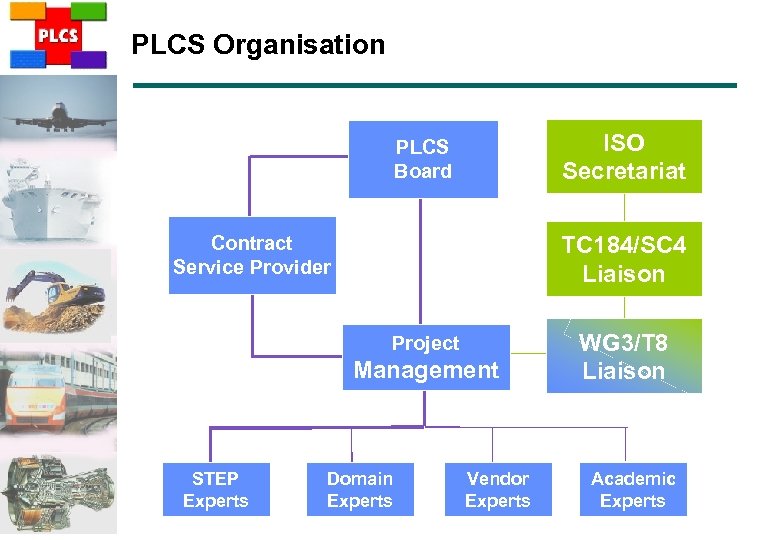 PLCS

PLCS Organisation

PLCS Board

ISO Secretariat

Contract Service Provider

TC184/SC4 Liaison

Project Management

WG3/T8 Liaison

STEP Experts

Domain Experts

Vendor Experts

Academic Experts